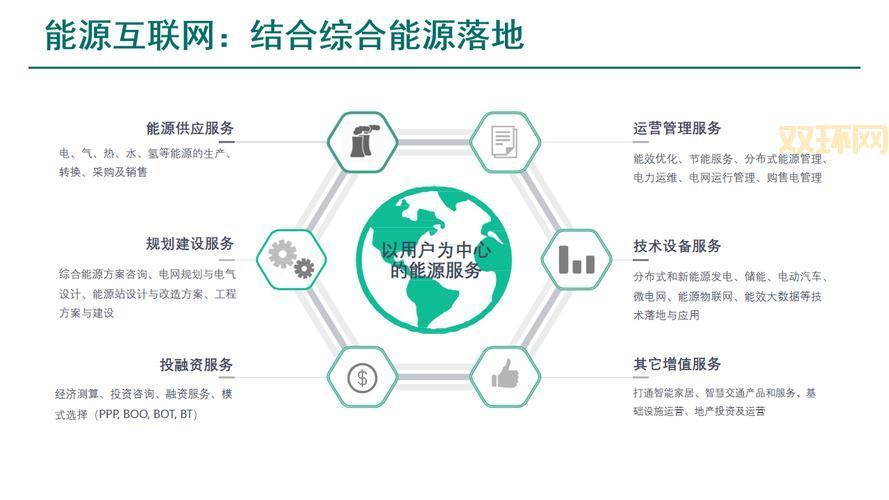 能源互联网：结合综合能源落地

能源供应服务
电、气、热、水、氢等能源的生产、转换、采购及销售

规划建设服务
综合能源方案咨询、电网规划与电气设计、能源站设计与改造方案、工程方案与建设

投融资服务
经济测算、投资咨询、融资服务、模式选择（PPP, BOO, BOT, BT）

以用户为中心的能源服务

运营管理服务
能效优化、节能服务、分布式能源管理、电力运维、电网运行管理、购售电管理

双环网

技术设备服务
分布式和新能源发电、储能、电动汽车、微电网、能源物联网、能效大数据等技术落地与应用

其它增值服务
打通智能家居、智慧交通产品和服务、基础设施运营、地产投资及运营